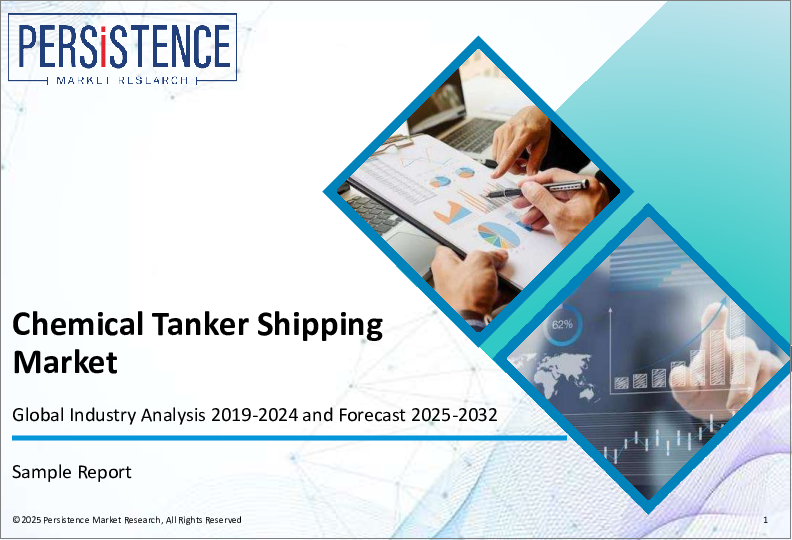 PERSISTENCE
MARKET RESEARCH

62%

Chemical Tanker Shipping Market

Global Industry Analysis 2019-2024 and Forecast 2025-2032

Sample Report

© 2025 Persistence Market Research, All Rights Reserved

1